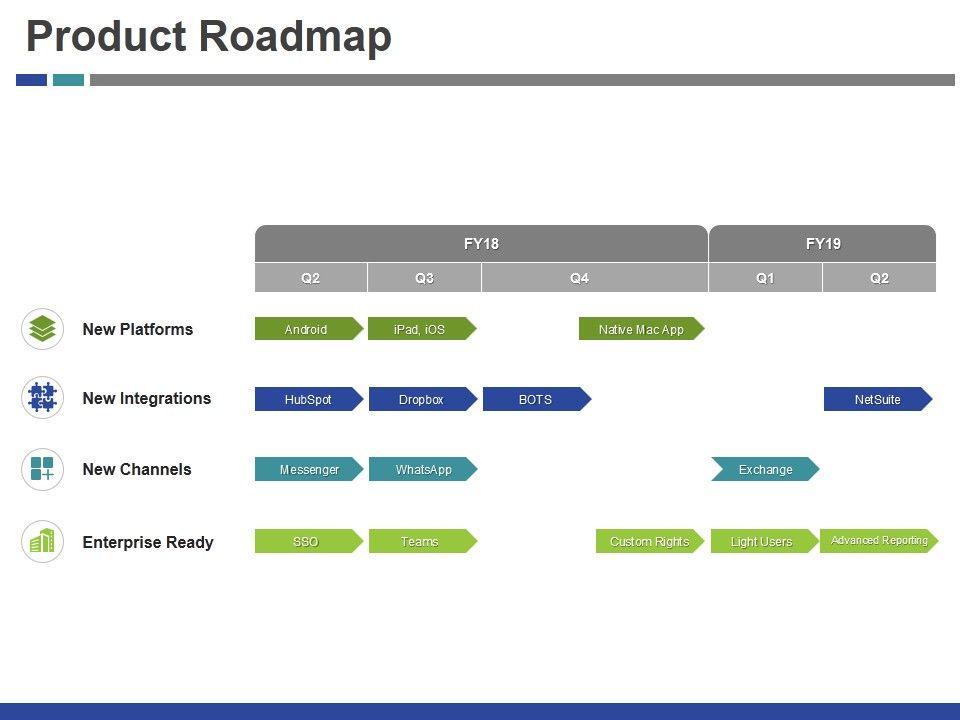 Product Roadmap

| | FY18 | | | FY19 | |
|---|---|---|---|---|---|
| | Q2 | Q3 | Q4 | Q1 | Q2 |
| New Platforms | Android | iPad, iOS | Native Mac App | | |
| New Integrations | HubSpot | Dropbox | BOTS | | NetSuite |
| New Channels | Messenger | WhatsApp | | Exchange | |
| Enterprise Ready | SSO | Teams | Custom Rights | Light Users | Advanced Reporting |